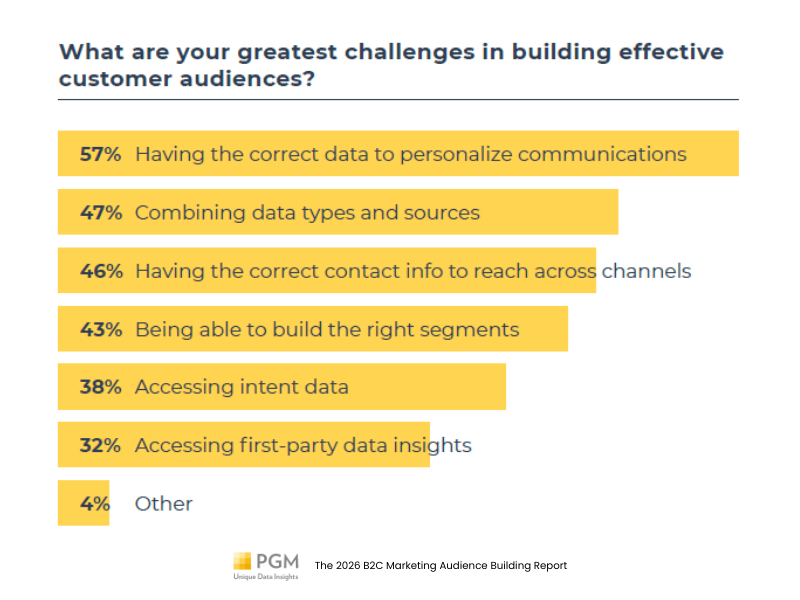 What are your greatest challenges in building effective customer audiences?

57% Having the correct data to personalize communications

47% Combining data types and sources

46% Having the correct contact info to reach across channels

43% Being able to build the right segments

38% Accessing intent data

32% Accessing first-party data insights

4% Other

PGM
Unique Data Insights

The 2026 B2C Marketing Audience Building Report